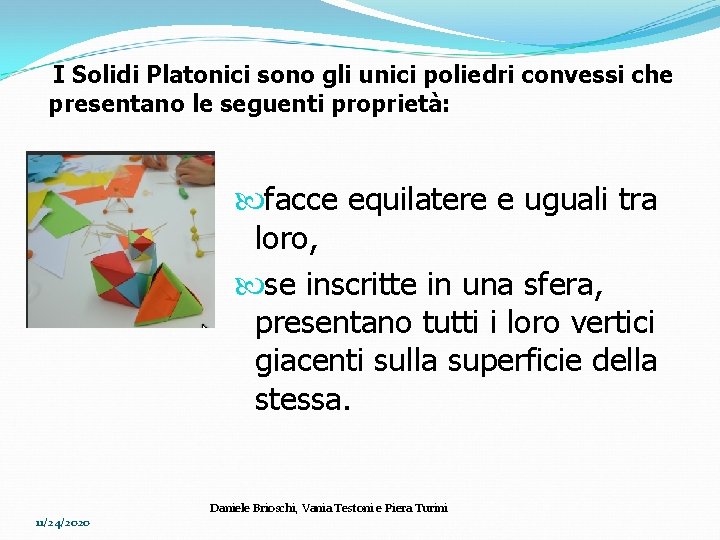 I Solidi Platonici sono gli unici poliedri convessi che presentano le seguenti proprietà:

facce equilatere e uguali tra loro,

se inscritte in una sfera, presentano tutti i loro vertici giacenti sulla superficie della stessa.

Daniele Brioschi, Vania Testoni e Piera Turini

11/24/2020